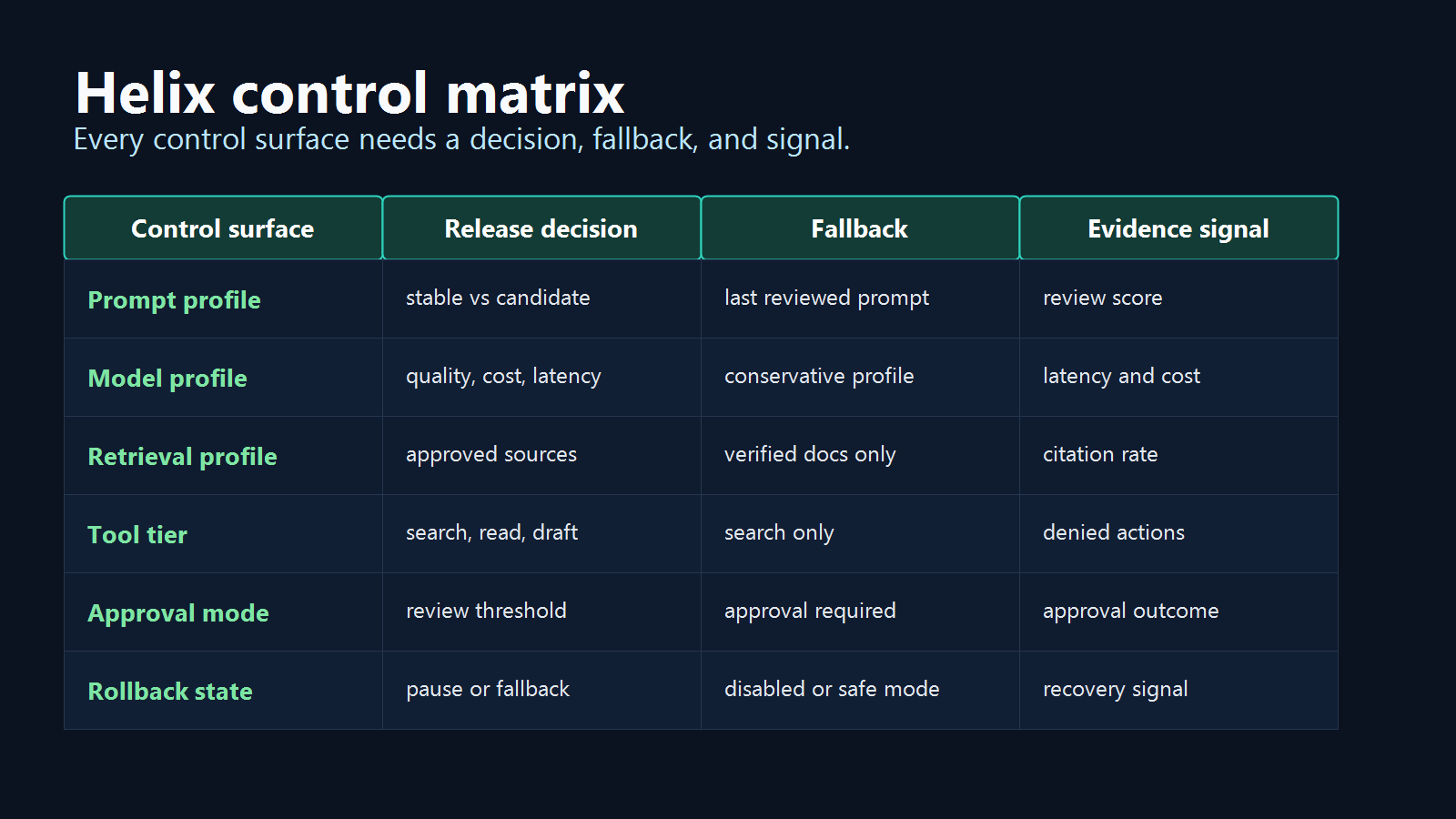 Helix control matrix

Every control surface needs a decision, fallback, and signal.

| Control surface | Release decision | Fallback | Evidence signal |
|---|---|---|---|
| Prompt profile | stable vs candidate | last reviewed prompt | review score |
| Model profile | quality, cost, latency | conservative profile | latency and cost |
| Retrieval profile | approved sources | verified docs only | citation rate |
| Tool tier | search, read, draft | search only | denied actions |
| Approval mode | review threshold | approval required | approval outcome |
| Rollback state | pause or fallback | disabled or safe mode | recovery signal |